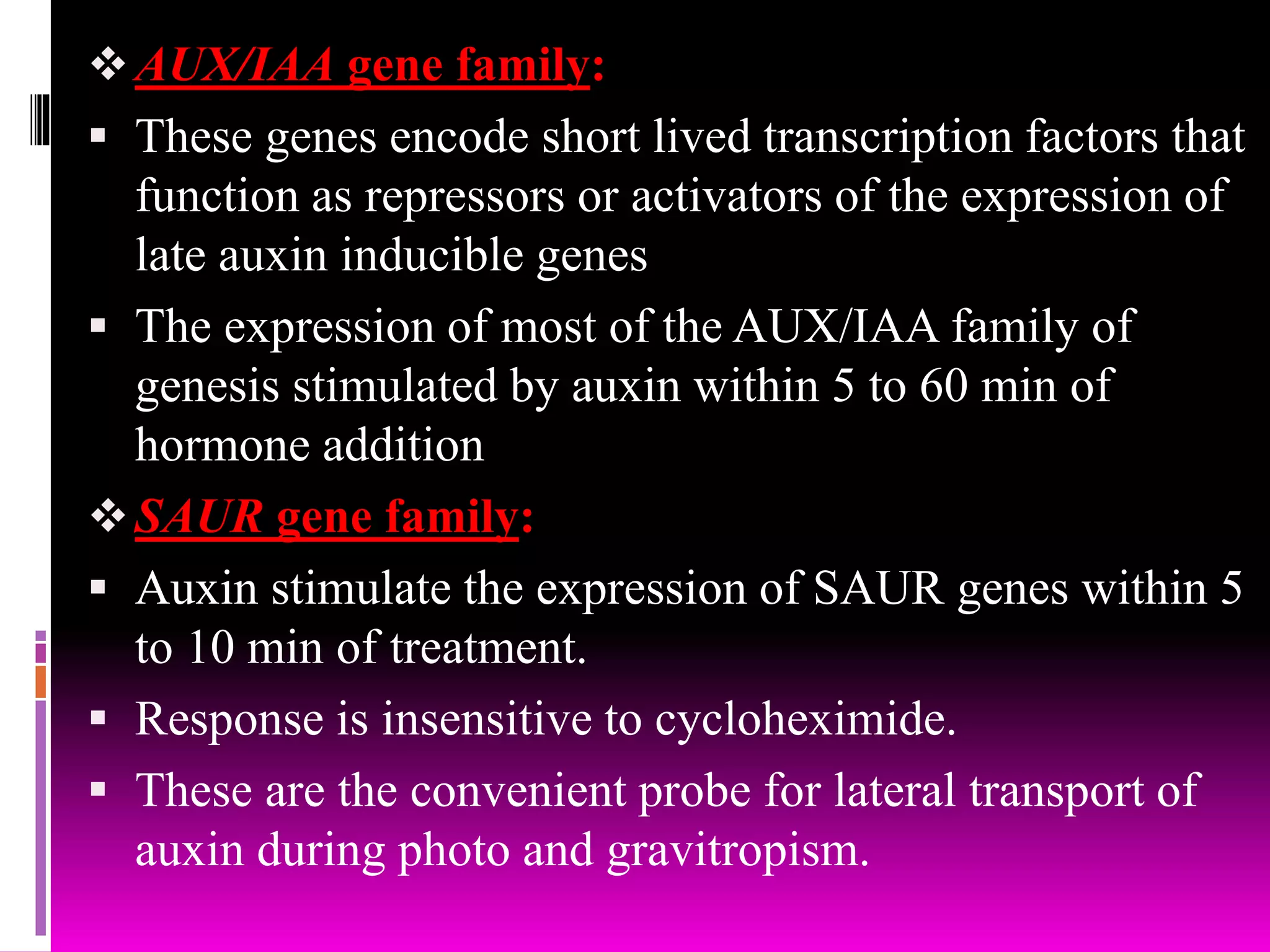 ❖ AUX/IAA gene family:

▪ These genes encode short lived transcription factors that function as repressors or activators of the expression of late auxin inducible genes

▪ The expression of most of the AUX/IAA family of genesis stimulated by auxin within 5 to 60 min of hormone addition

❖ SAUR gene family:

▪ Auxin stimulate the expression of SAUR genes within 5 to 10 min of treatment.

▪ Response is insensitive to cycloheximide.

▪ These are the convenient probe for lateral transport of auxin during photo and gravitropism.